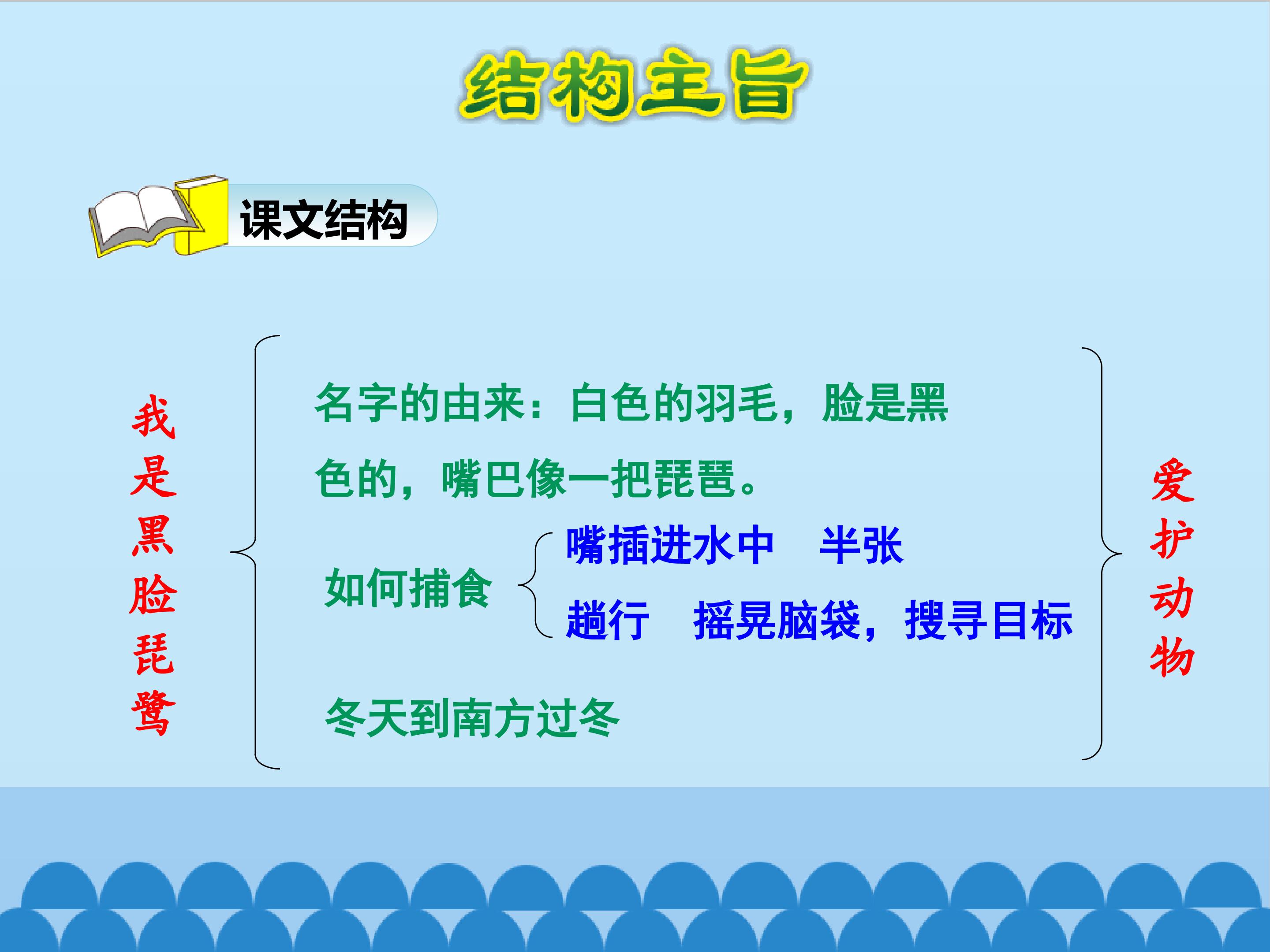 结构主旨

课文结构

我是黑脸琵鹭

名字的由来：白色的羽毛，脸是黑色的，嘴巴像一把琵琶。

如何捕食

嘴插进水中　半张

趟行　摇晃脑袋，搜寻目标

冬天到南方过冬

爱护动物